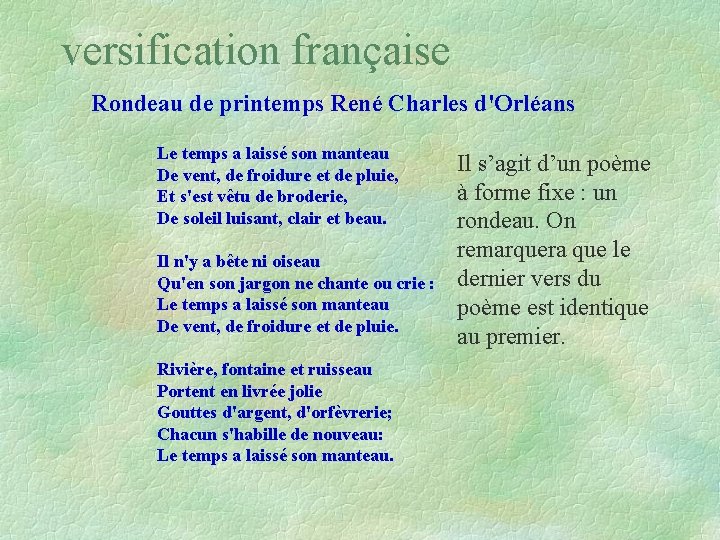 versification française

Rondeau de printemps René Charles d'Orléans

Le temps a laissé son manteau
De vent, de froidure et de pluie,
Et s'est vêtu de broderie,
De soleil luisant, clair et beau.

Il n'y a bête ni oiseau
Qu'en son jargon ne chante ou crie :
Le temps a laissé son manteau
De vent, de froidure et de pluie.

Rivière, fontaine et ruisseau
Portent en livrée jolie
Gouttes d'argent, d'orfèvrerie;
Chacun s'habille de nouveau:
Le temps a laissé son manteau.

Il s'agit d'un poème à forme fixe : un rondeau. On remarquera que le dernier vers du poème est identique au premier.